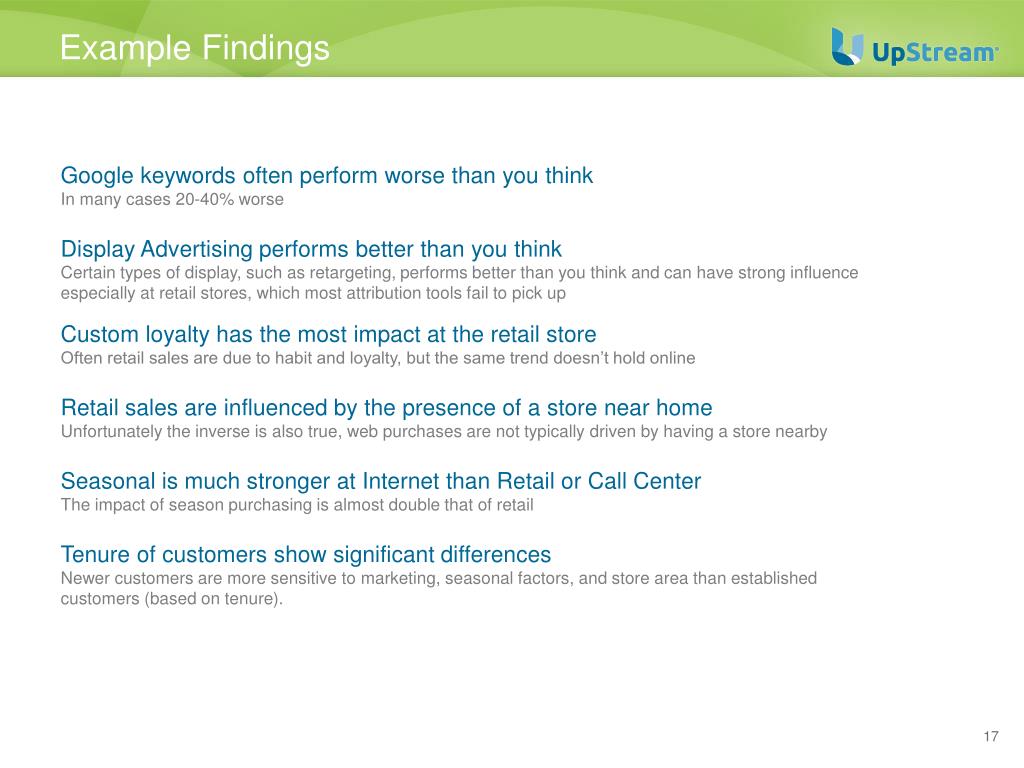 Example Findings

UpStream

Google keywords often perform worse than you think
In many cases 20-40% worse

Display Advertising performs better than you think
Certain types of display, such as retargeting, performs better than you think and can have strong influence especially at retail stores, which most attribution tools fail to pick up

Custom loyalty has the most impact at the retail store
Often retail sales are due to habit and loyalty, but the same trend doesn't hold online

Retail sales are influenced by the presence of a store near home
Unfortunately the inverse is also true, web purchases are not typically driven by having a store nearby

Seasonal is much stronger at Internet than Retail or Call Center
The impact of season purchasing is almost double that of retail

Tenure of customers show significant differences
Newer customers are more sensitive to marketing, seasonal factors, and store area than established customers (based on tenure).

17